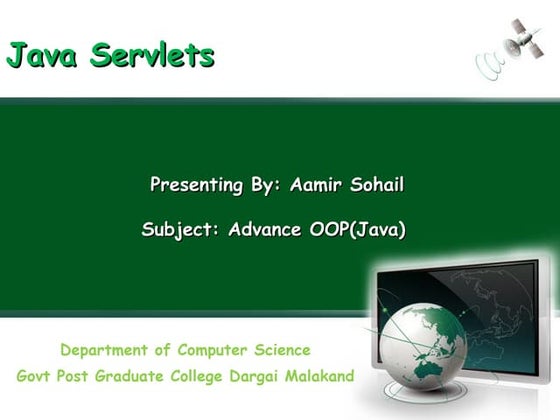 Java Servlets

Presenting By: Aamir Sohail

Subject: Advance OOP(Java)

Department of Computer Science
Govt Post Graduate College Dargai Malakand